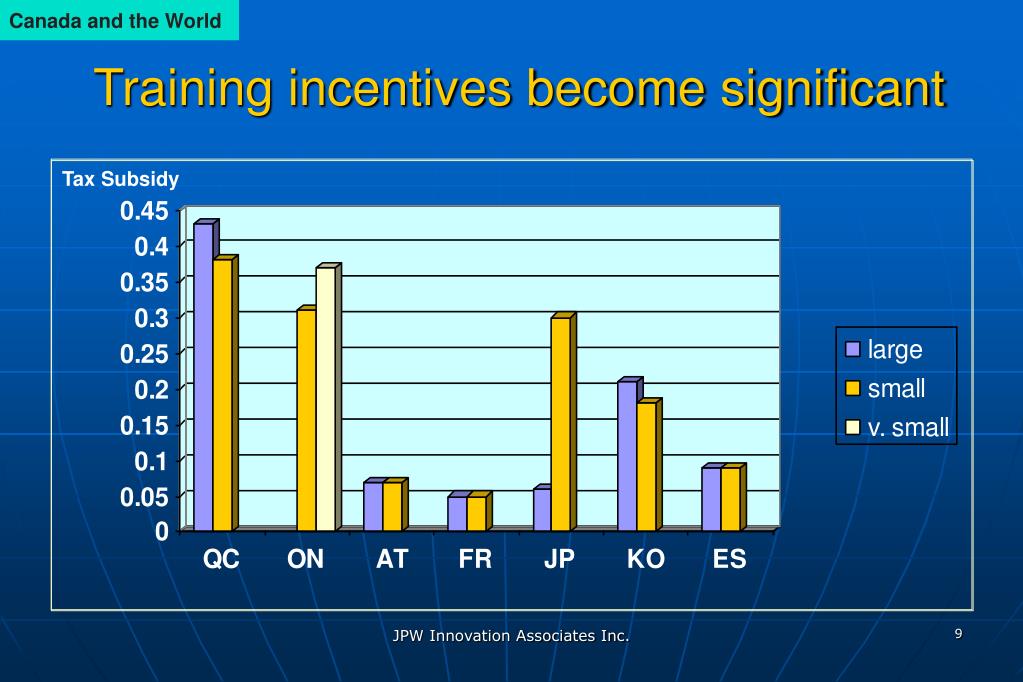 Canada and the World

Training incentives become significant

Tax Subsidy

0.45
0.4
0.35
0.3
0.25
0.2
0.15
0.1
0.05
0

QC ON AT FR JP KO ES

large
small
v. small

JPW Innovation Associates Inc.

9